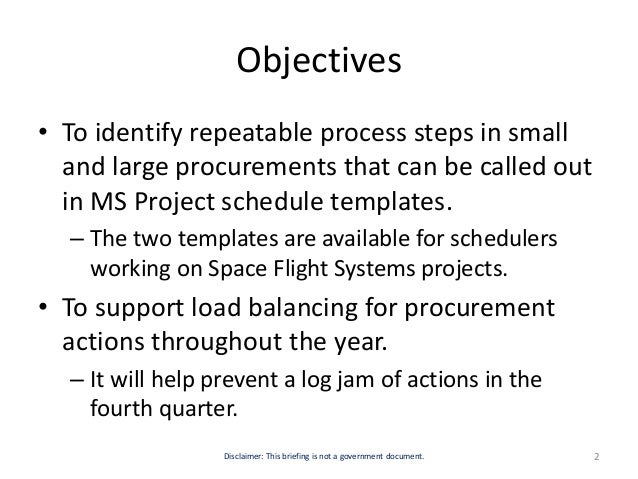 Objectives

• To identify repeatable process steps in small and large procurements that can be called out in MS Project schedule templates.

– The two templates are available for schedulers working on Space Flight Systems projects.

• To support load balancing for procurement actions throughout the year.

– It will help prevent a log jam of actions in the fourth quarter.

Disclaimer: This briefing is not a government document.

2